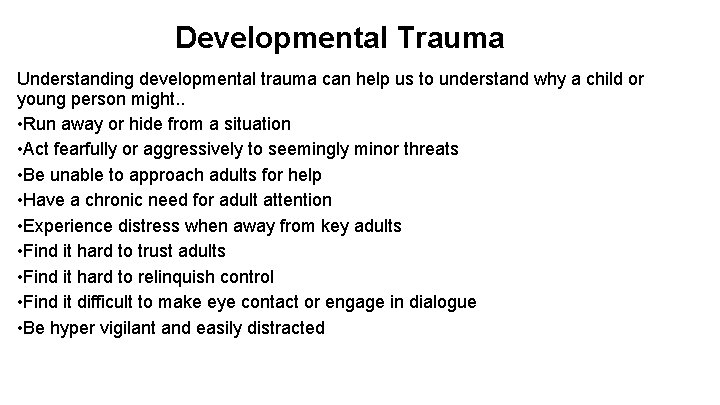 Developmental Trauma

Understanding developmental trauma can help us to understand why a child or young person might..
•Run away or hide from a situation
•Act fearfully or aggressively to seemingly minor threats
•Be unable to approach adults for help
•Have a chronic need for adult attention
•Experience distress when away from key adults
•Find it hard to trust adults
•Find it hard to relinquish control
•Find it difficult to make eye contact or engage in dialogue
•Be hyper vigilant and easily distracted